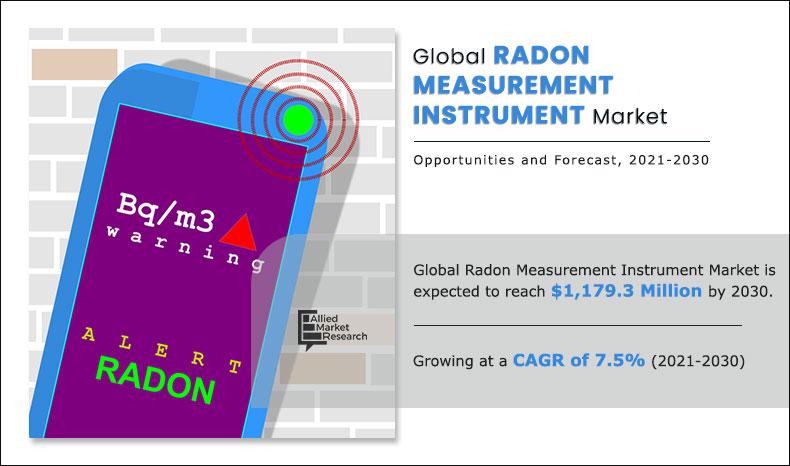 Bq/m3
warning

ALERT
RADON

Allied Market Research

Global RADON MEASUREMENT INSTRUMENT Market

Opportunities and Forecast, 2021-2030

Global Radon Measurement Instrument Market is expected to reach $1,179.3 Million by 2030.

Growing at a CAGR of 7.5% (2021-2030)